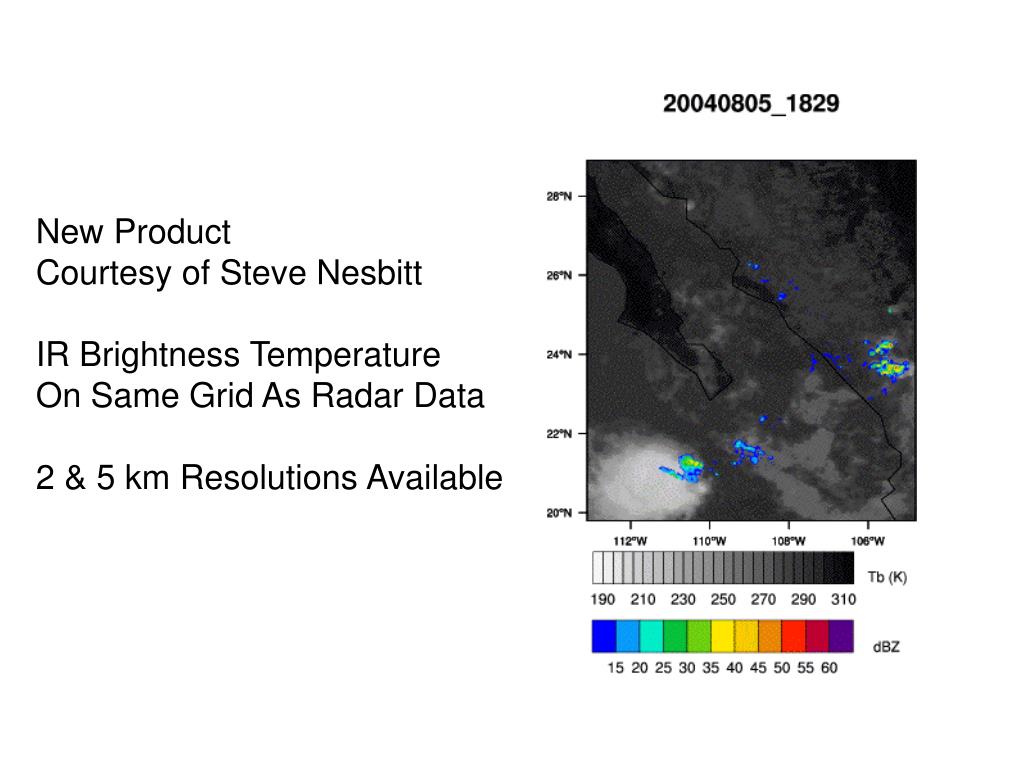 New Product
Courtesy of Steve Nesbitt

IR Brightness Temperature
On Same Grid As Radar Data

2 & 5 km Resolutions Available

20040805_1829

28°N
26°N
24°N
22°N
20°N

112°W 110°W 108°W 106°W

Tb (K)
190 210 230 250 270 290 310

dBZ
15 20 25 30 35 40 45 50 55 60